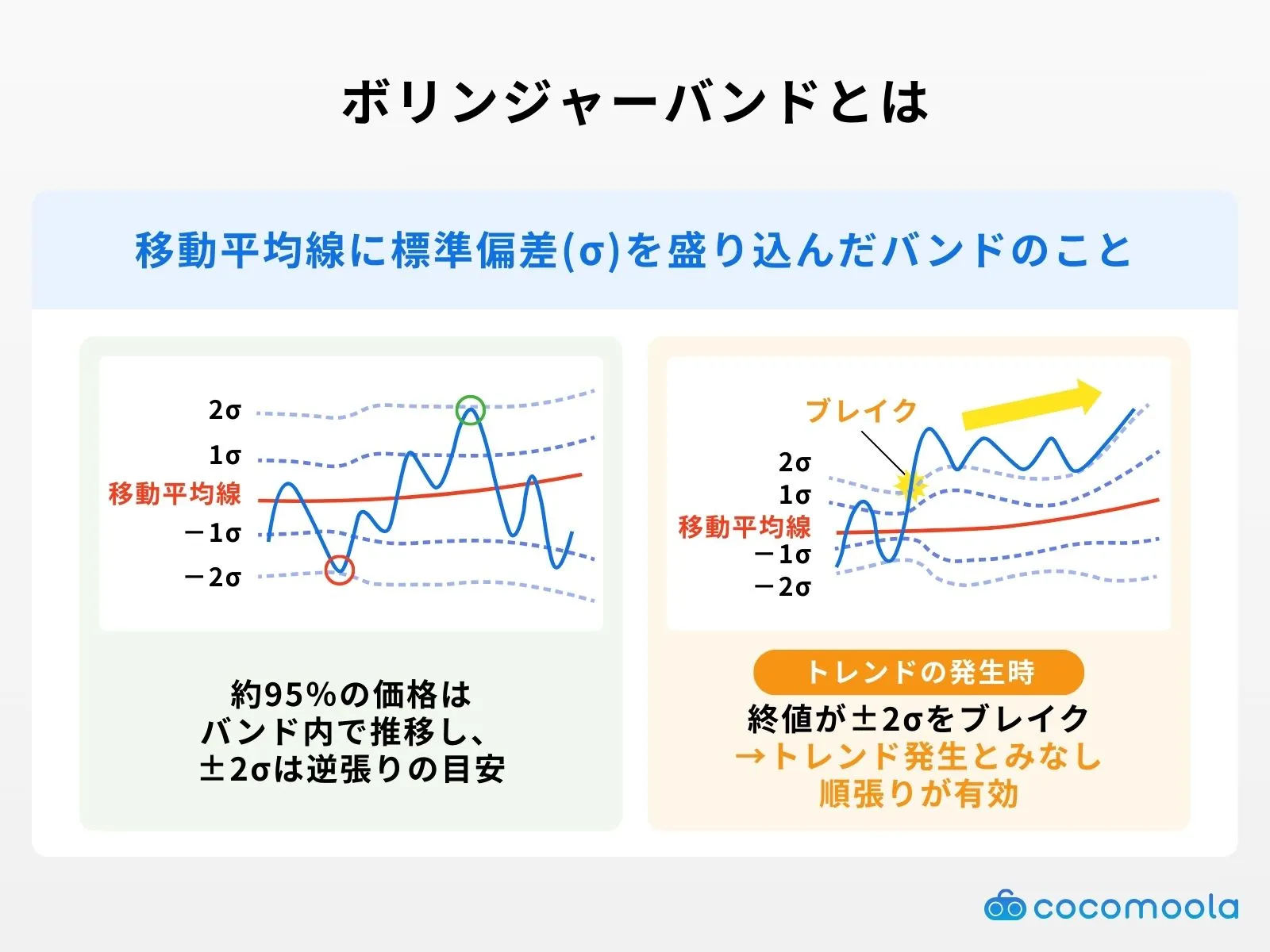 ボリンジャーバンドとは

移動平均線に標準偏差(σ)を盛り込んだバンドのこと

2σ
1σ
移動平均線
－1σ
－2σ

約95%の価格は
バンド内で推移し、
±2σは逆張りの目安

ブレイク
2σ
1σ
移動平均線
－1σ
－2σ

トレンドの発生時

終値が±2σをブレイク
→トレンド発生とみなし
順張りが有効

cocomoola